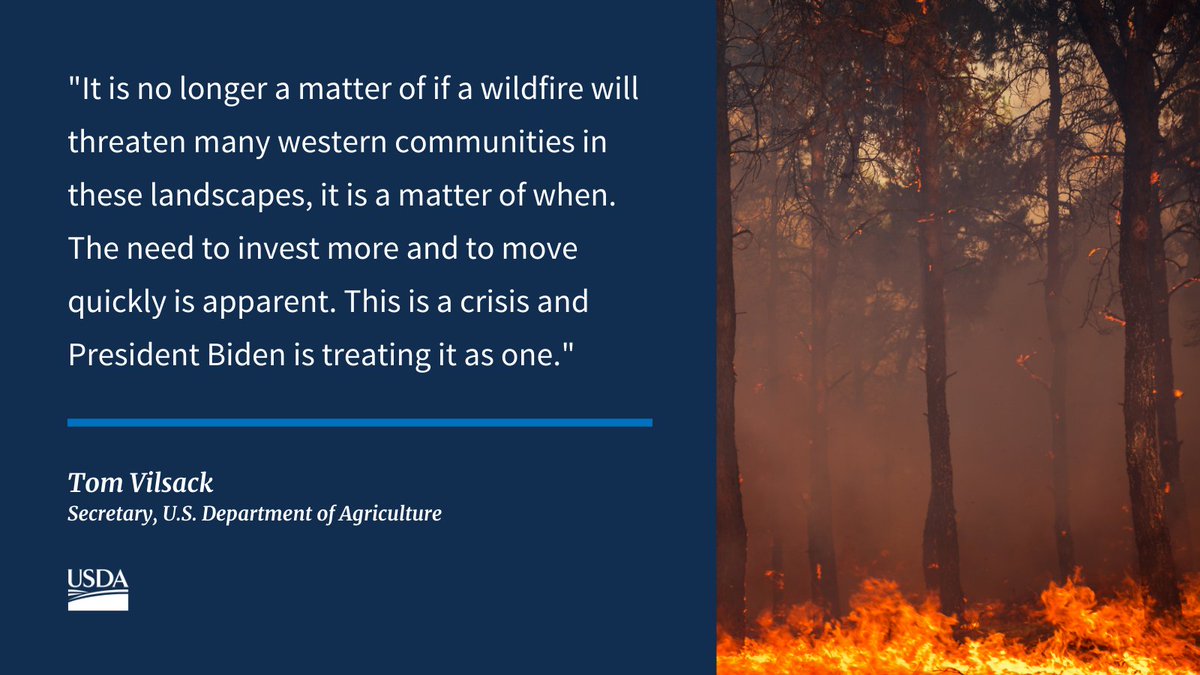 "It is no longer a matter of if a wildfire will threaten many western communities in these landscapes, it is a matter of when. The need to invest more and to move quickly is apparent. This is a crisis and President Biden is treating it as one."

Tom Vilsack
Secretary, U.S. Department of Agriculture

USDA